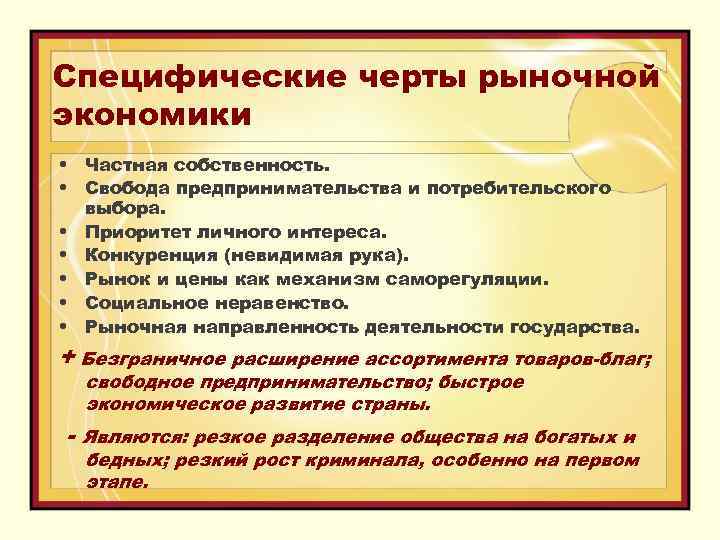 Специфические черты рыночной экономики

• Частная собственность.
• Свобода предпринимательства и потребительского выбора.
• Приоритет личного интереса.
• Конкуренция (невидимая рука).
• Рынок и цены как механизм саморегуляции.
• Социальное неравенство.
• Рыночная направленность деятельности государства.

+ Безграничное расширение ассортимента товаров-благ; свободное предпринимательство; быстрое экономическое развитие страны.

- Являются: резкое разделение общества на богатых и бедных; резкий рост криминала, особенно на первом этапе.